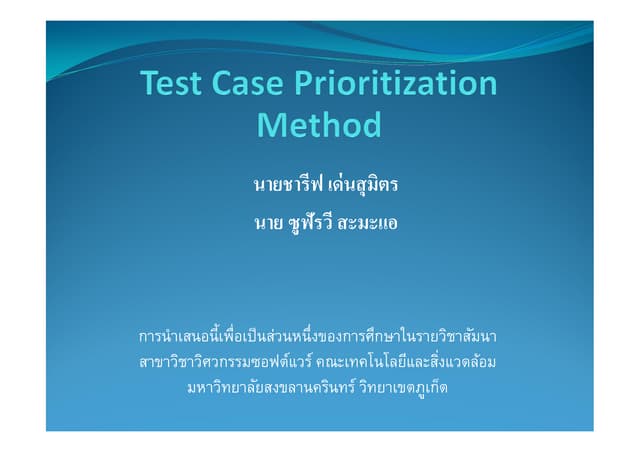 Test Case Prioritization Method

นายชารีฟ เด่นสุมิตร

นาย ซูฟีรวี สะมะแอ

การนำเสนอนี้เพื่อเป็นส่วนหนึ่งของการศึกษาในรายวิชาสัมนา สาขาวิชาวิศวกรรมซอฟต์แวร์ คณะเทคโนโลยีและสิ่งแวดล้อม มหาวิทยาลัยสงขลานครินทร์ วิทยาเขตภูเก็ต